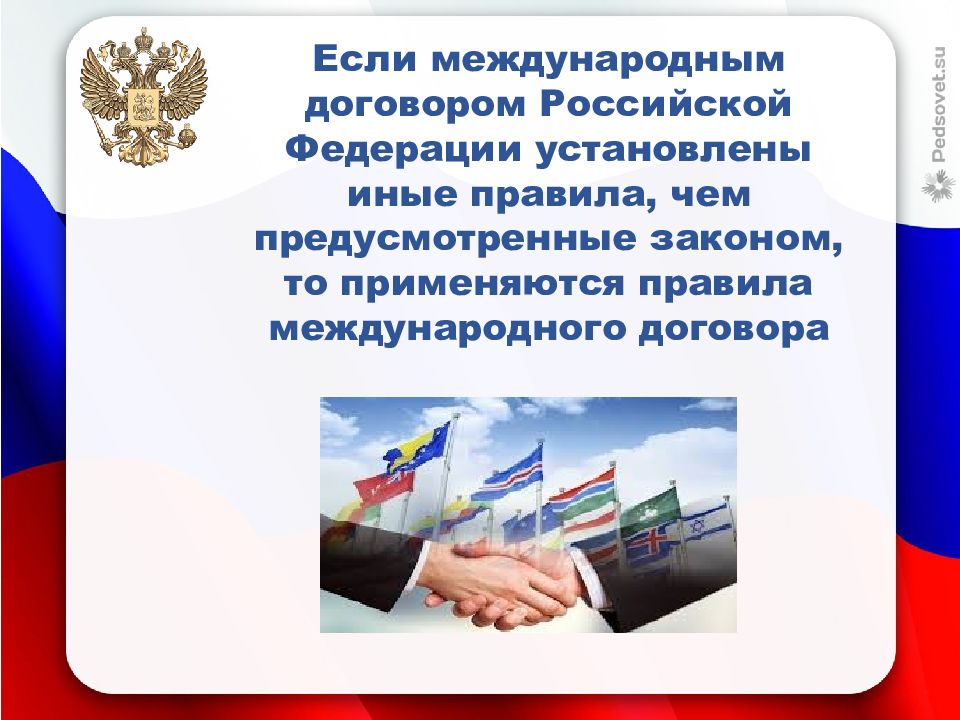 Если международным договором Российской Федерации установлены иные правила, чем предусмотренные законом, то применяются правила международного договора

Pedsovet.su